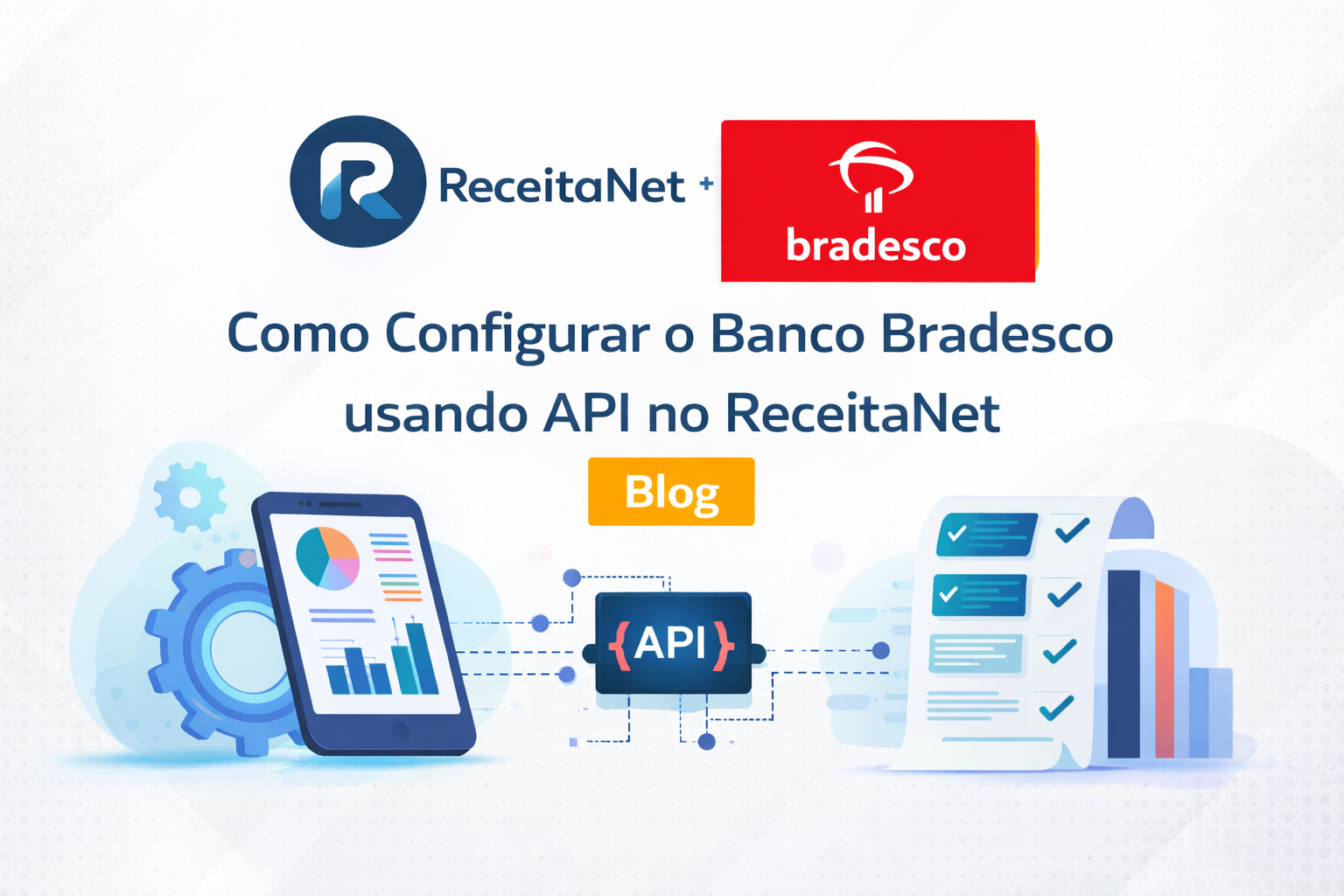 ReceitaNet +

bradesco

Como Configurar o Banco Bradesco usando API no ReceitaNet

Blog

{API}